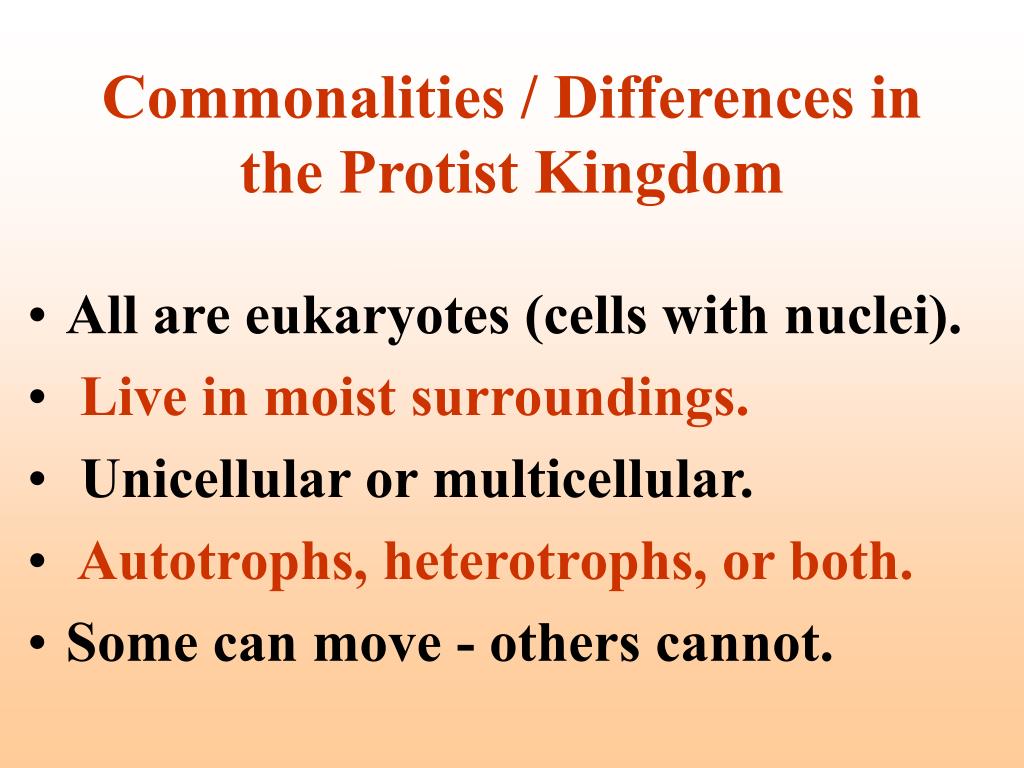 Commonalities / Differences in the Protist Kingdom

• All are eukaryotes (cells with nuclei).
• Live in moist surroundings.
• Unicellular or multicellular.
• Autotrophs, heterotrophs, or both.
• Some can move - others cannot.